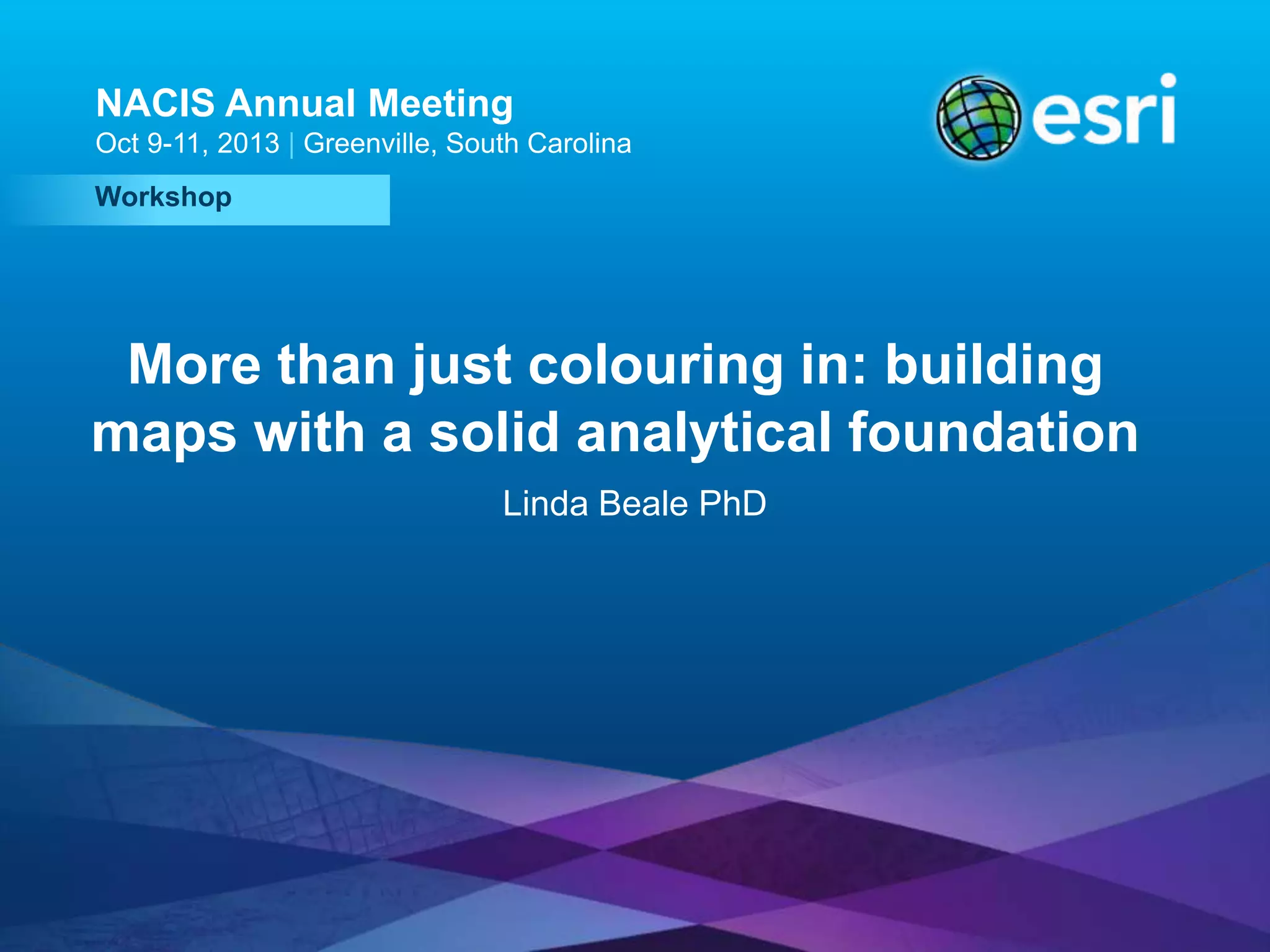 NACIS Annual Meeting
Oct 9-11, 2013 | Greenville, South Carolina

esri

Workshop

More than just colouring in: building maps with a solid analytical foundation

Linda Beale PhD